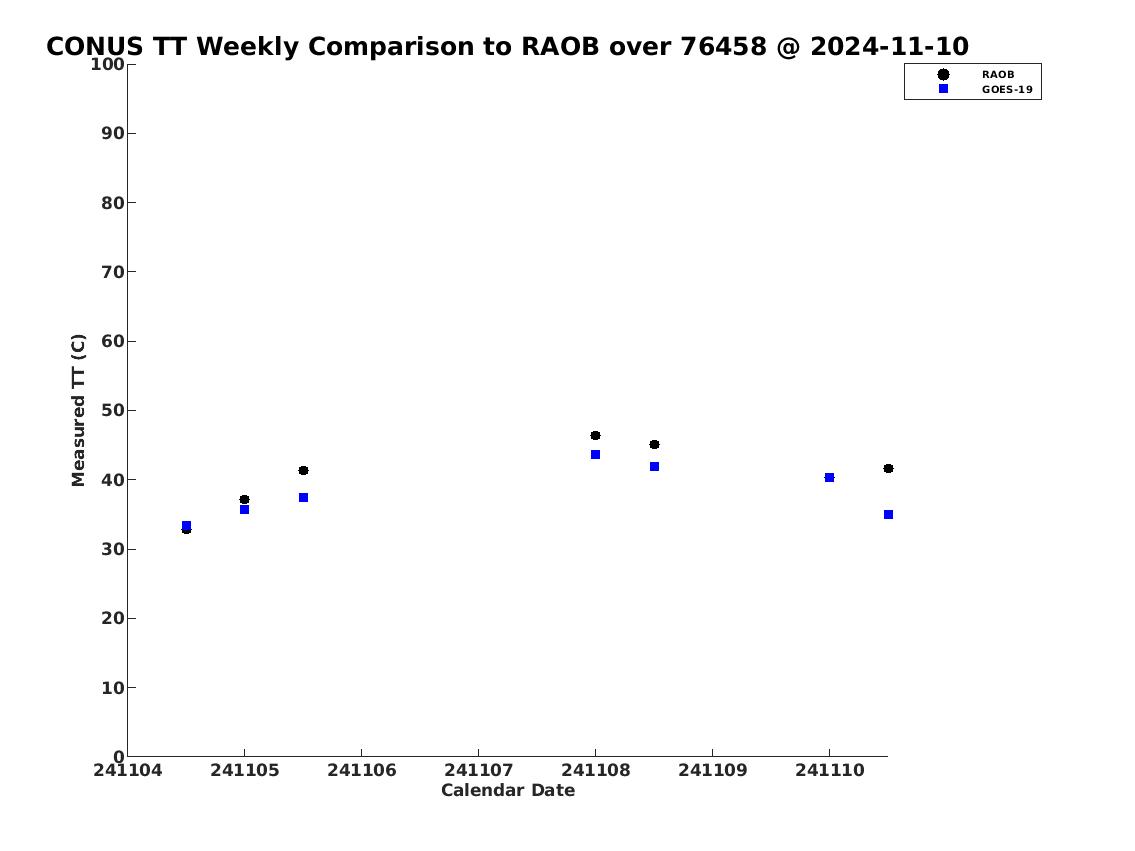 CONUS TT Weekly Comparison to RAOB over 76458 @ 2024-11-10

RAOB
GOES-19

Measured TT (C)

100
90
80
70
60
50
40
30
20
10
0

241104 241105 241106 241107 241108 241109 241110

Calendar Date